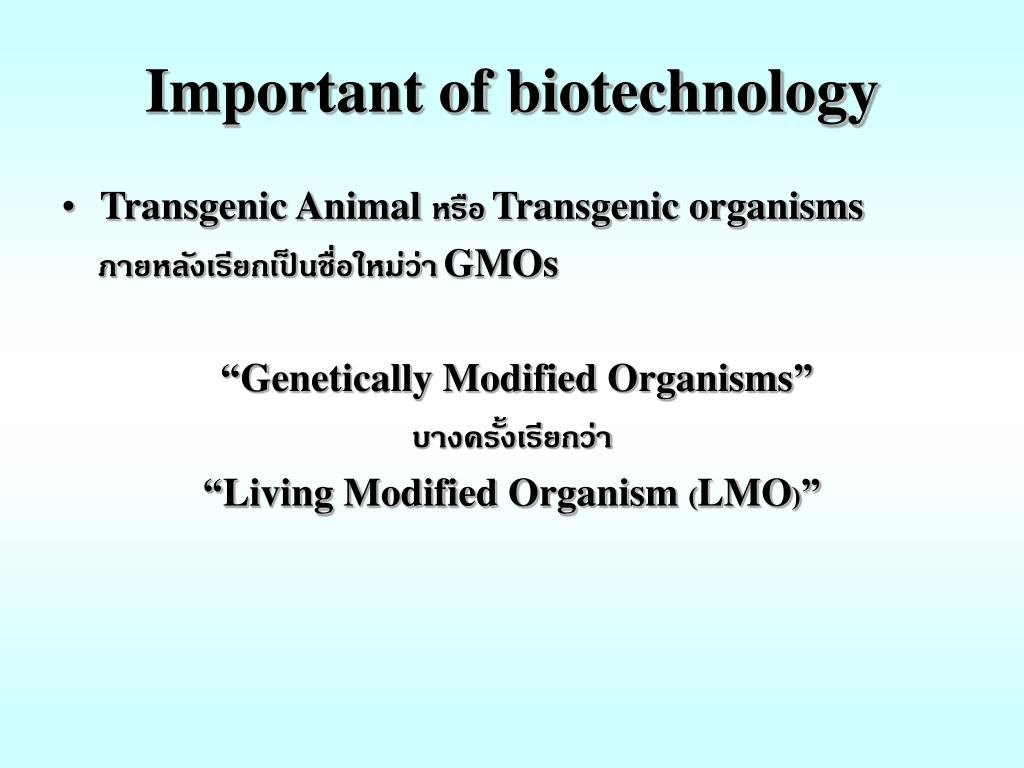 Important of biotechnology

• Transgenic Animal หรือ Transgenic organisms ภายหลังเรียกเป็นชื่อใหม่ว่า GMOs

“Genetically Modified Organisms”
บางครั้งเรียกว่า
“Living Modified Organism (LMO)”